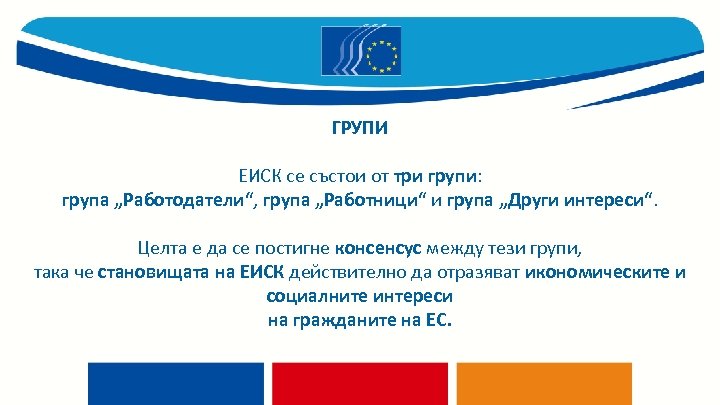 ГРУПИ

ЕИСК се състои от три групи:
група „Работодатели“, група „Работници“ и група „Други интереси“.

Целта е да се постигне консенсус между тези групи,
така че становищата на ЕИСК действително да отразяват икономическите и социалните интереси
на гражданите на ЕС.